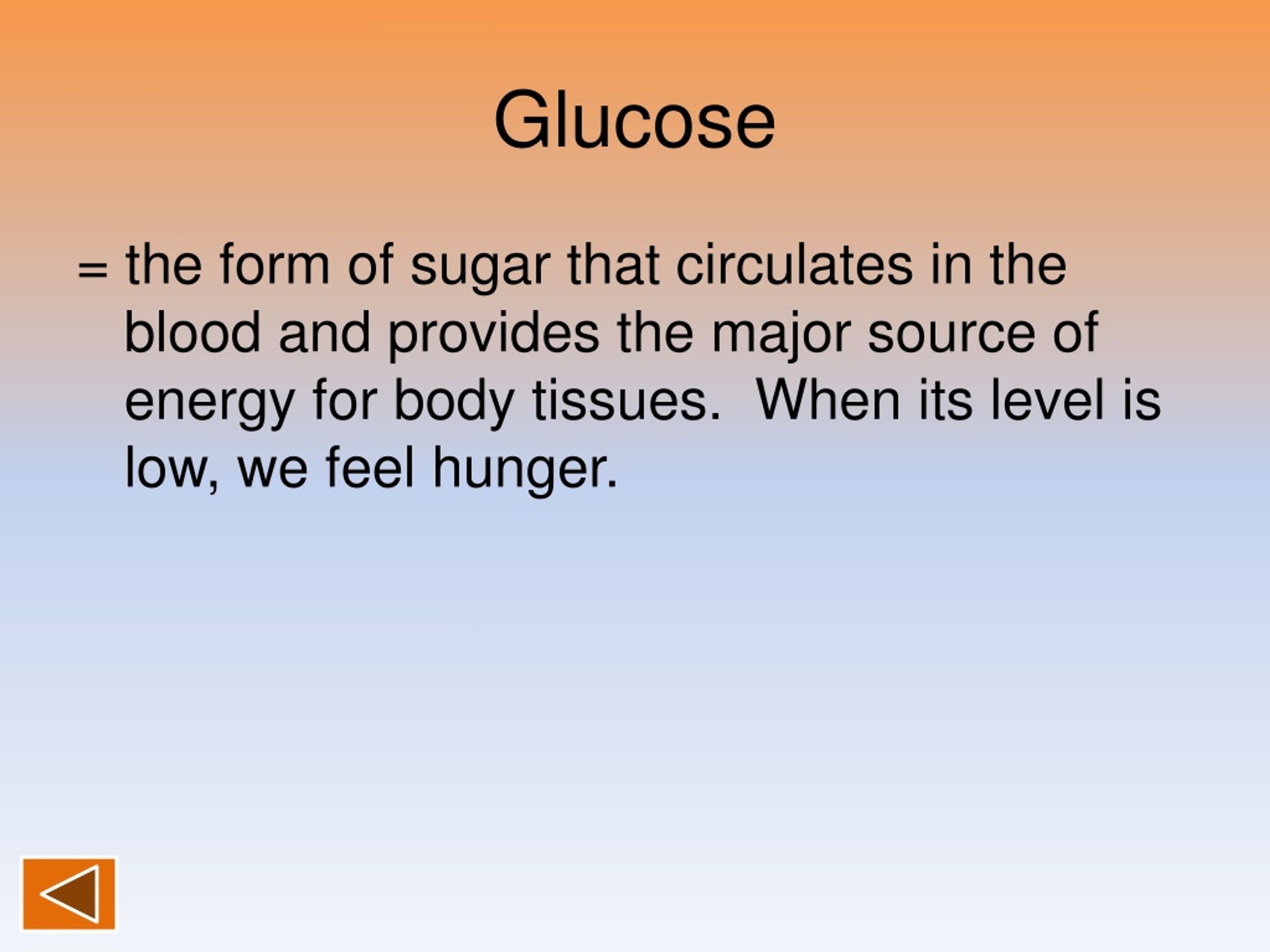 Glucose

= the form of sugar that circulates in the blood and provides the major source of energy for body tissues.  When its level is low, we feel hunger.